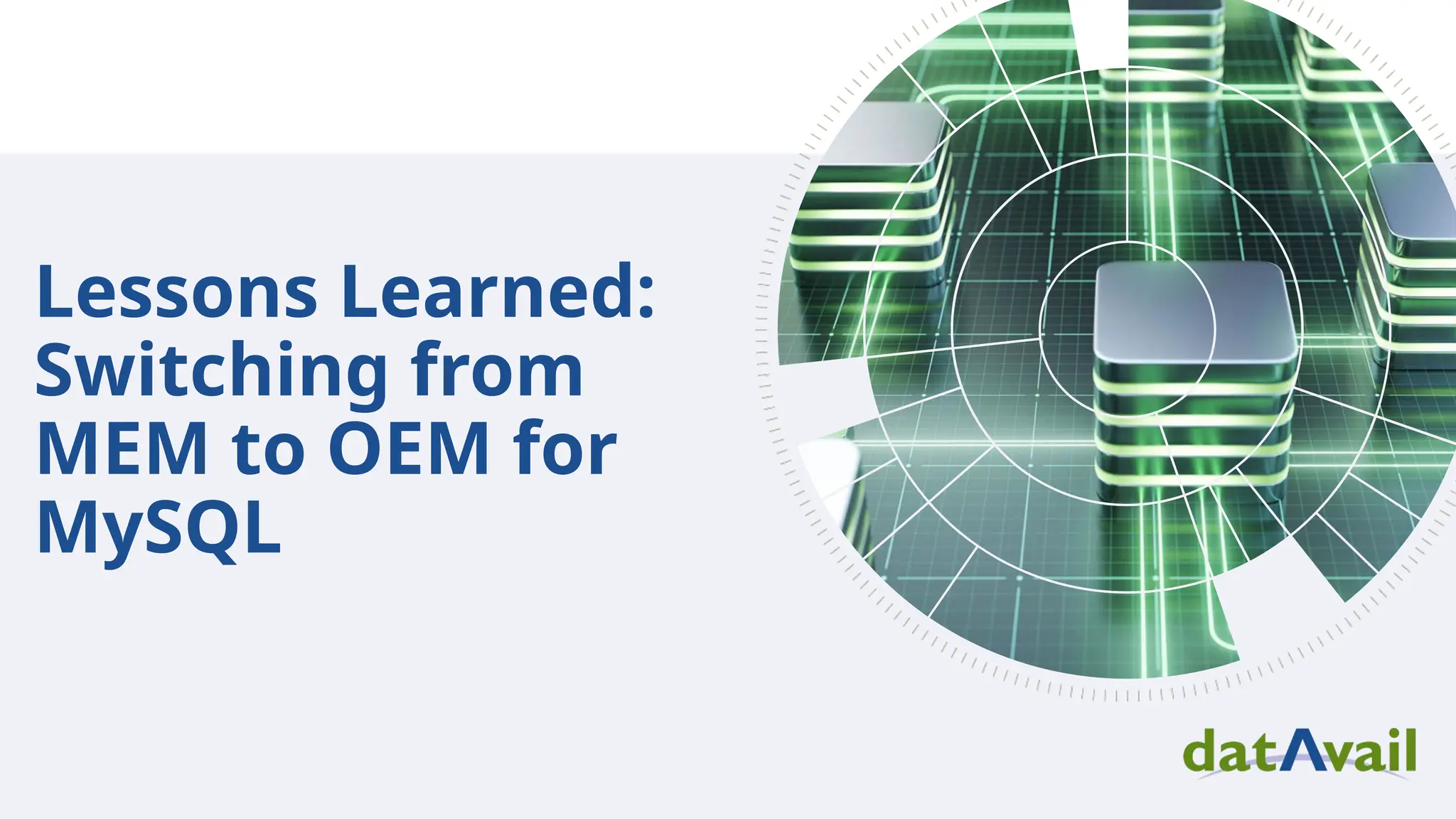 Lessons Learned: Switching from MEM to OEM for MySQL

datAvail